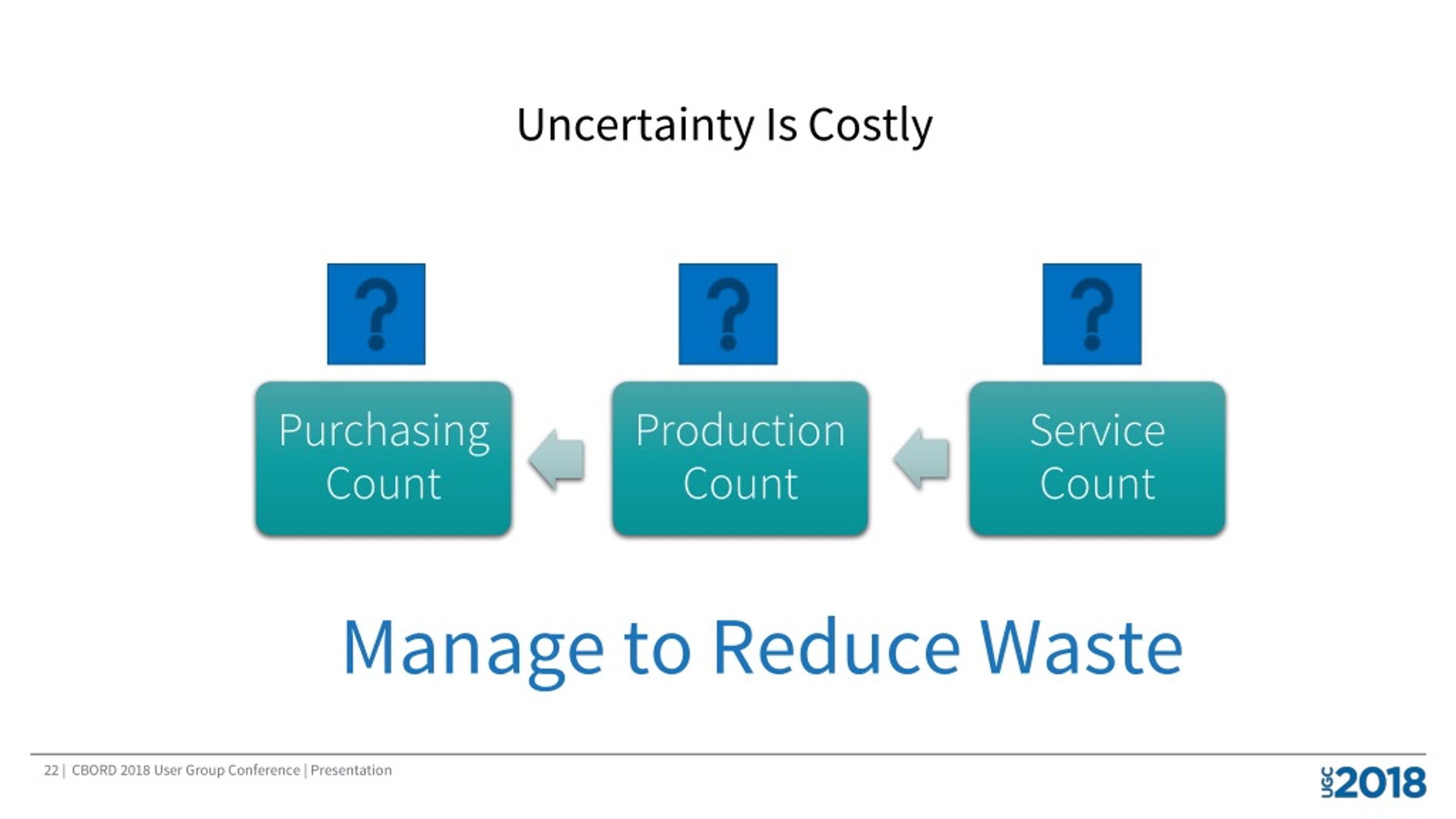 Uncertainty Is Costly

?

?

?

Purchasing Count

Production Count

Service Count

Manage to Reduce Waste

22 | CBORD 2018 User Group Conference | Presentation

UGC 2018